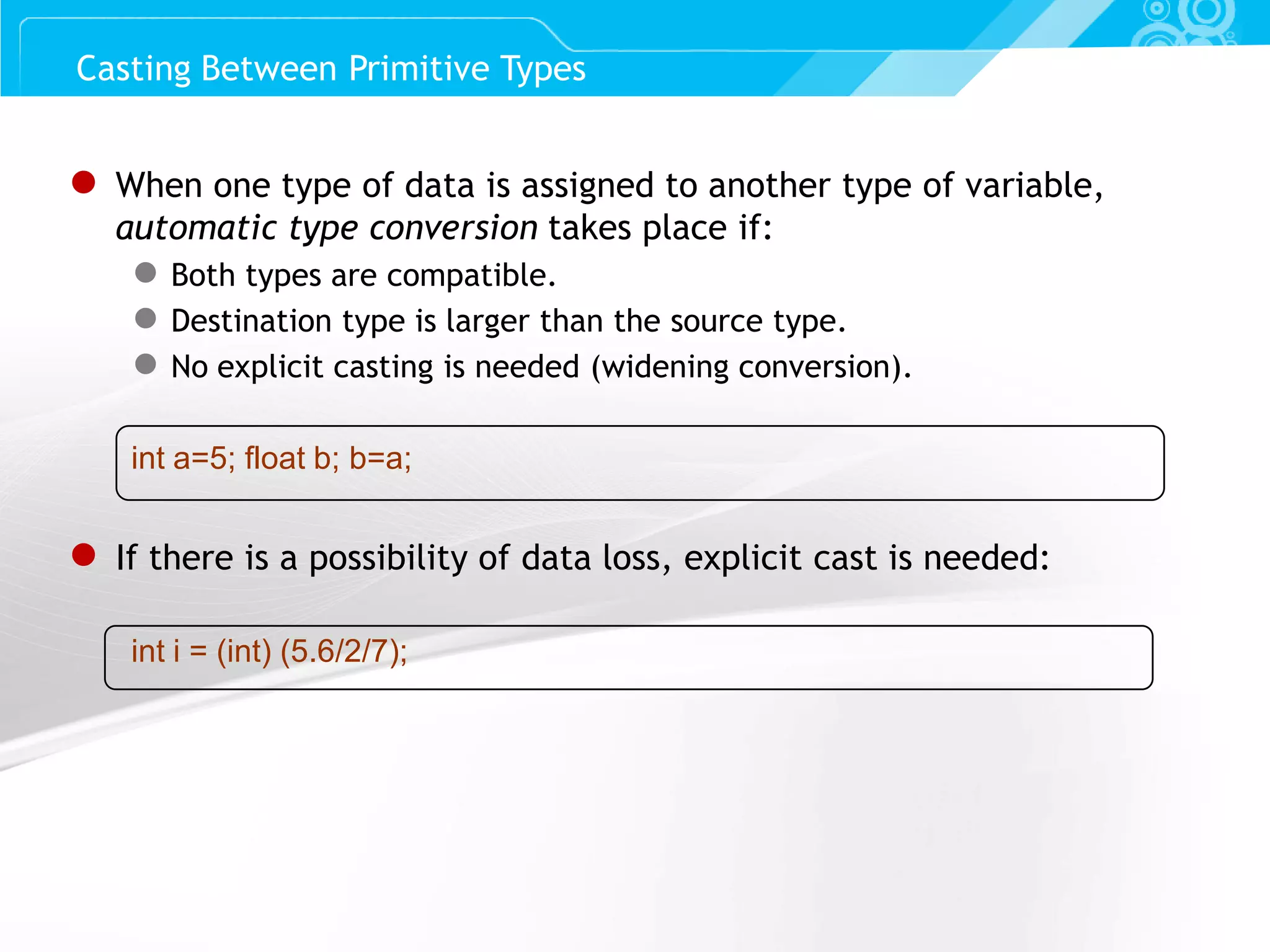 Casting Between Primitive Types

When one type of data is assigned to another type of variable, automatic type conversion takes place if:

Both types are compatible.

Destination type is larger than the source type.

No explicit casting is needed (widening conversion).

int a=5; float b; b=a;

If there is a possibility of data loss, explicit cast is needed:

int i = (int) (5.6/2/7);